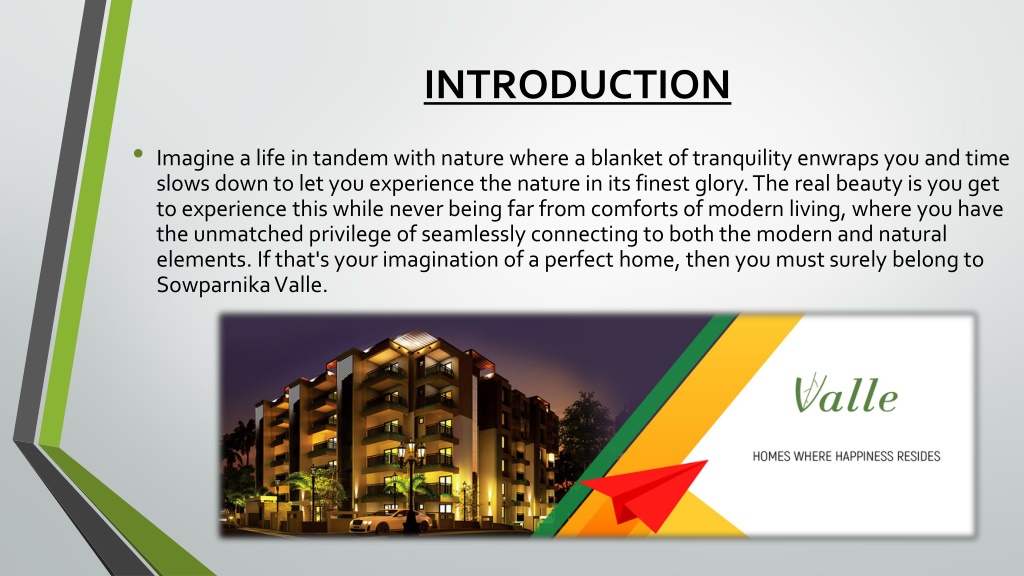 INTRODUCTION

• Imagine a life in tandem with nature where a blanket of tranquility enwraps you and time slows down to let you experience the nature in its finest glory. The real beauty is you get to experience this while never being far from comforts of modern living, where you have the unmatched privilege of seamlessly connecting to both the modern and natural elements. If that's your imagination of a perfect home, then you must surely belong to Sowparnika Valle.

Valle

HOMES WHERE HAPPINESS RESIDES